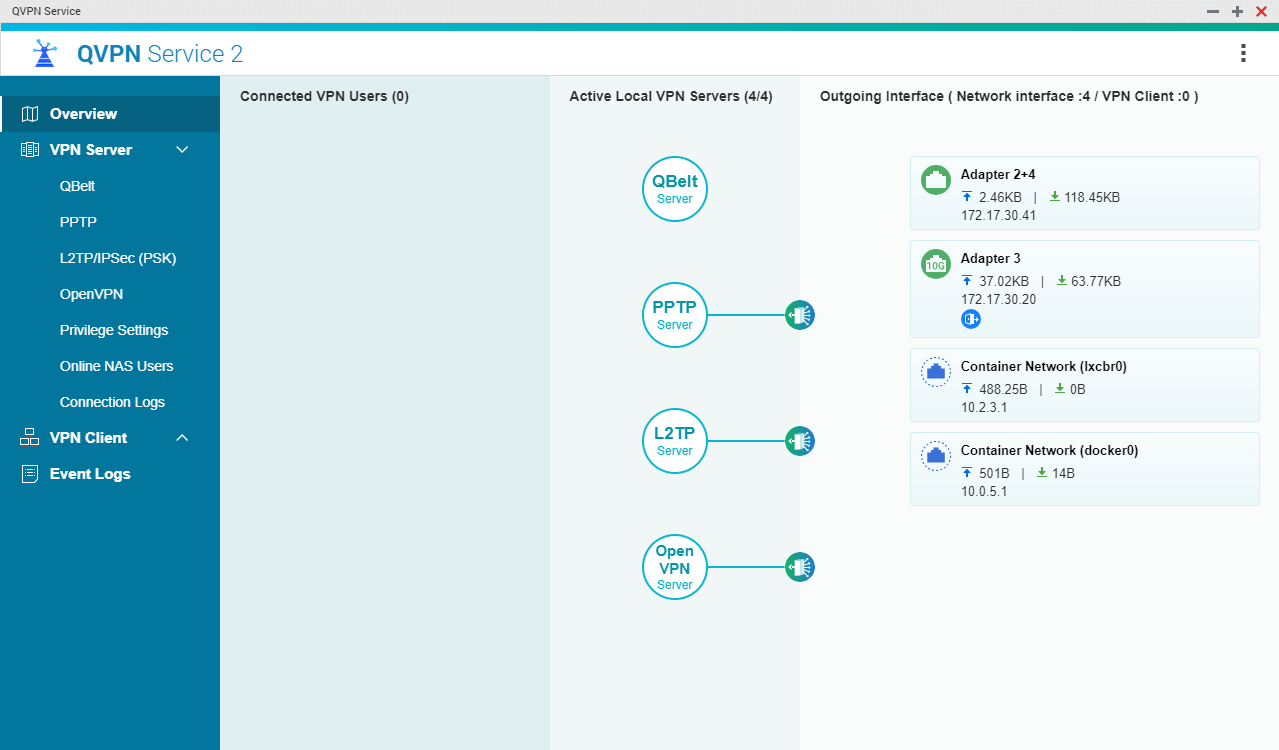 QVPN Service

QVPN Service 2

Overview
VPN Server
QBelt
PPTP
L2TP/IPSec (PSK)
OpenVPN
Privilege Settings
Online NAS Users
Connection Logs
VPN Client
Event Logs

Connected VPN Users (0)

Active Local VPN Servers (4/4)

QBelt
Server

PPTP
Server

L2TP
Server

Open
VPN
Server

Outgoing Interface ( Network interface :4 / VPN Client :0 )

Adapter 2+4
2.46KB | 118.45KB
172.17.30.41

10G
Adapter 3
37.02KB | 63.77KB
172.17.30.20

Container Network (lxcbr0)
488.25B | 0B
10.2.3.1

Container Network (docker0)
501B | 14B
10.0.5.1